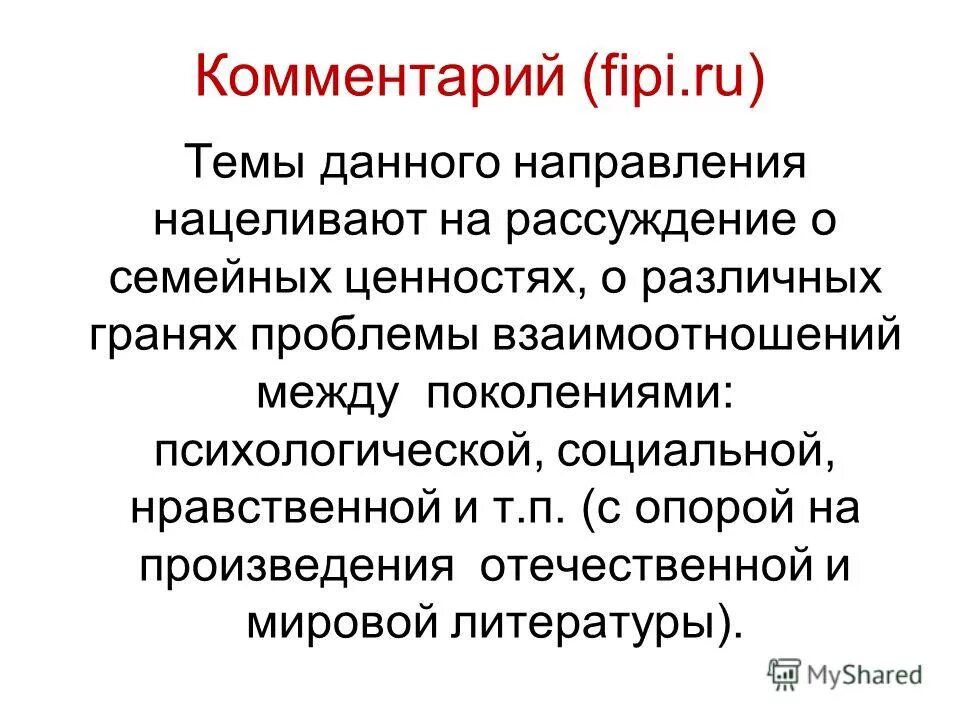 Комментарий (fipi.ru)

Темы данного направления нацеливают на рассуждение о семейных ценностях, о различных гранях проблемы взаимоотношений между поколениями: психологической, социальной, нравственной и т.п. (с опорой на произведения отечественной и мировой литературы).

MyShared